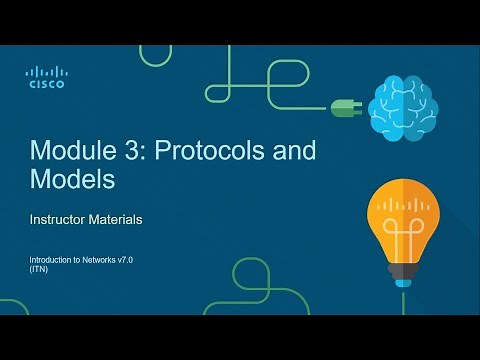 CISCO

Module 3: Protocols and Models

Instructor Materials

Introduction to Networks v7.0 (ITN)